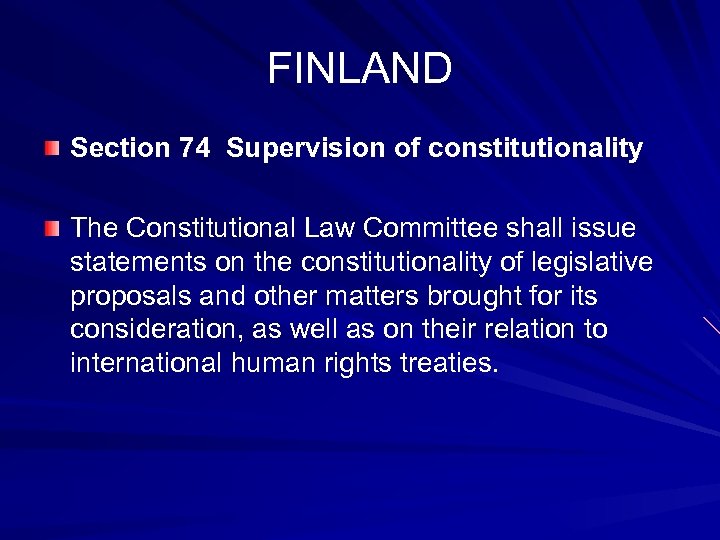 FINLAND

Section 74 Supervision of constitutionality

The Constitutional Law Committee shall issue statements on the constitutionality of legislative proposals and other matters brought for its consideration, as well as on their relation to international human rights treaties.